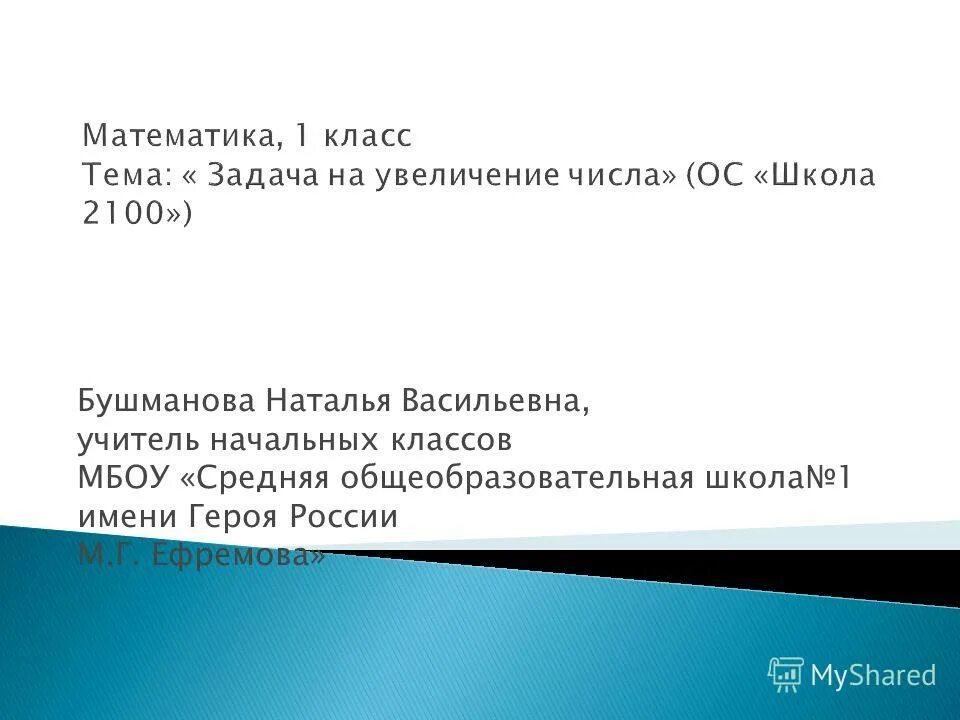 Математика, 1 класс
Тема: « Задача на увеличение числа» (ОС «Школа 2100»)

Бушманова Наталья Васильевна,
учитель начальных классов
МБОУ «Средняя общеобразовательная школа№1
имени Героя России
М.Г. Ефремова»

MyShared